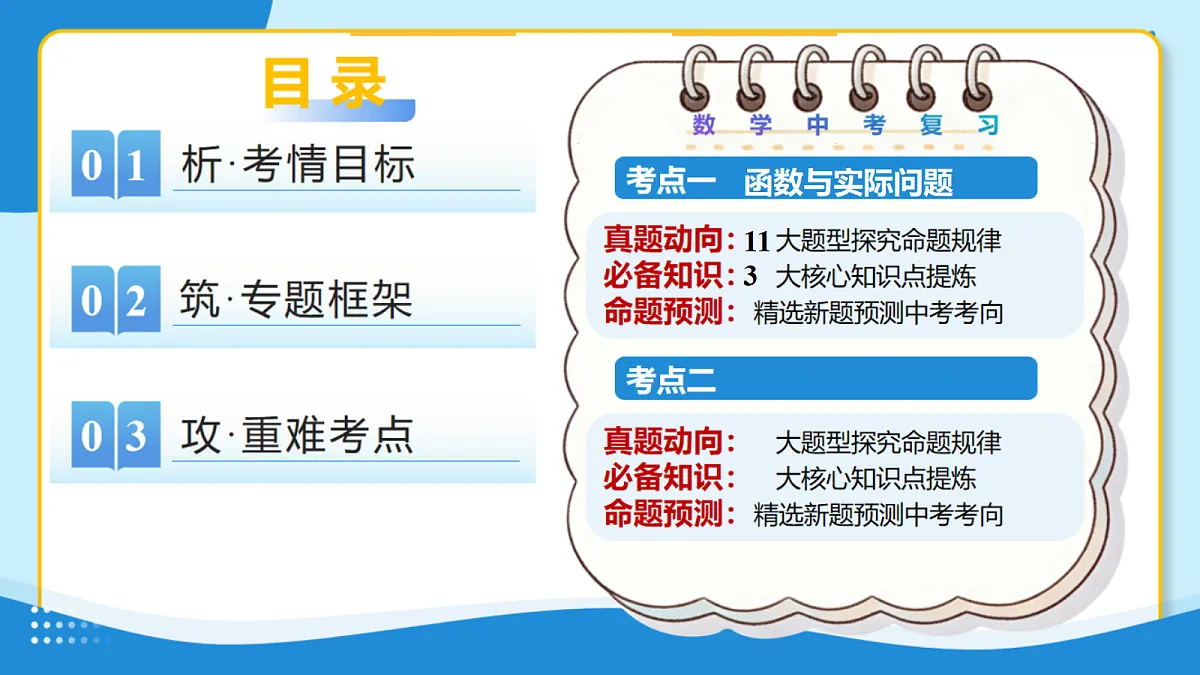 目录

01 析·考情目标

02 筑·专题框架

03 攻·重难考点

数学中考复习

考点一 函数与实际问题

真题动向：11 大题型探究命题规律
必备知识：3 大核心知识点提炼
命题预测：精选新题预测中考考向

考点二

真题动向： 大题型探究命题规律
必备知识： 大核心知识点提炼
命题预测：精选新题预测中考考向